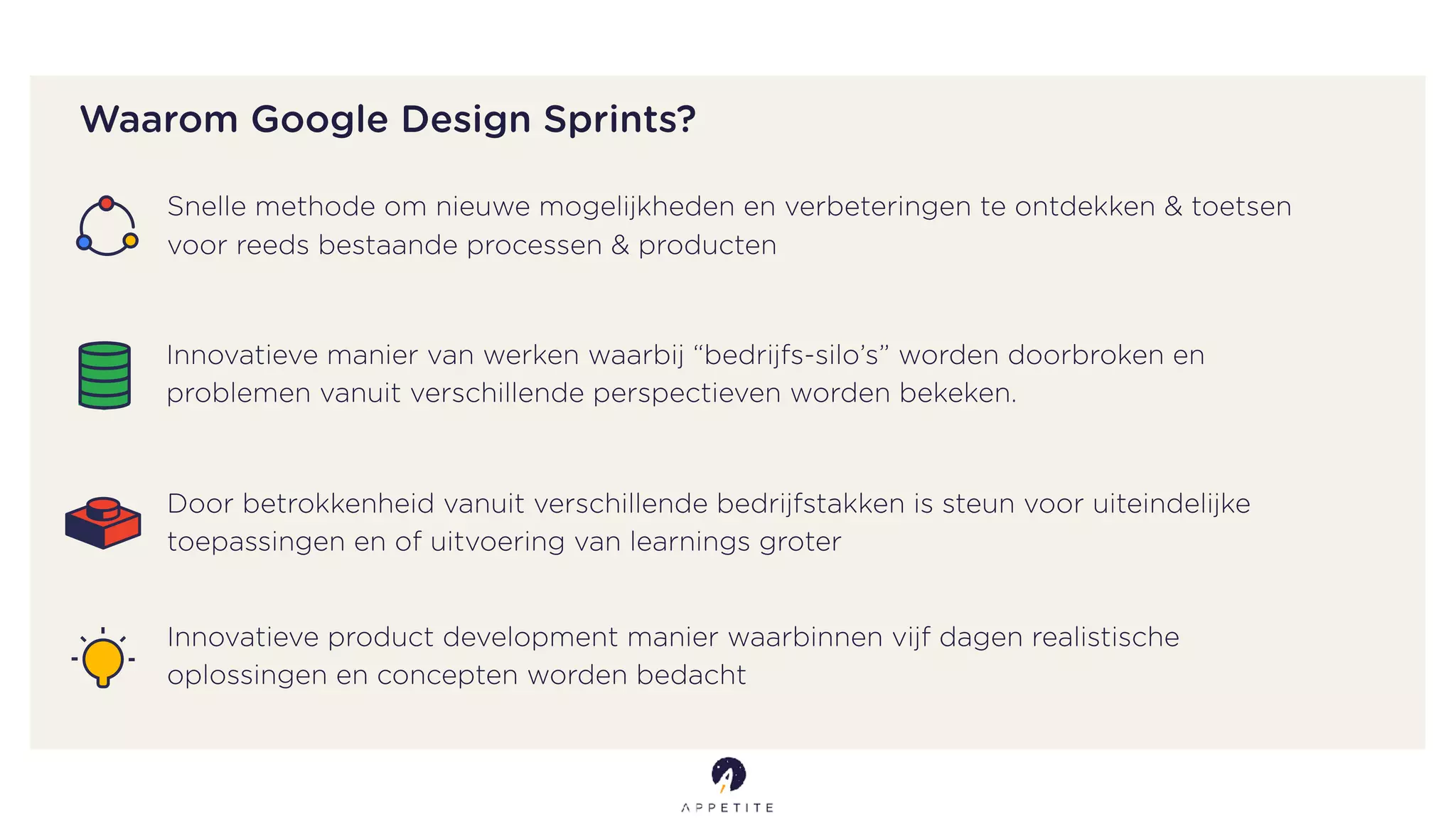 Waarom Google Design Sprints?

Snelle methode om nieuwe mogelijkheden en verbeteringen te ontdekken & toetsen voor reeds bestaande processen & producten

Innovatieve manier van werken waarbij “bedrijfs-silo’s” worden doorbroken en problemen vanuit verschillende perspectieven worden bekeken.

Door betrokkenheid vanuit verschillende bedrijfstakken is steun voor uiteindelijke toepassingen en of uitvoering van learnings groter

Innovatieve product development manier waarbinnen vijf dagen realistische oplossingen en concepten worden bedacht

APPETITE